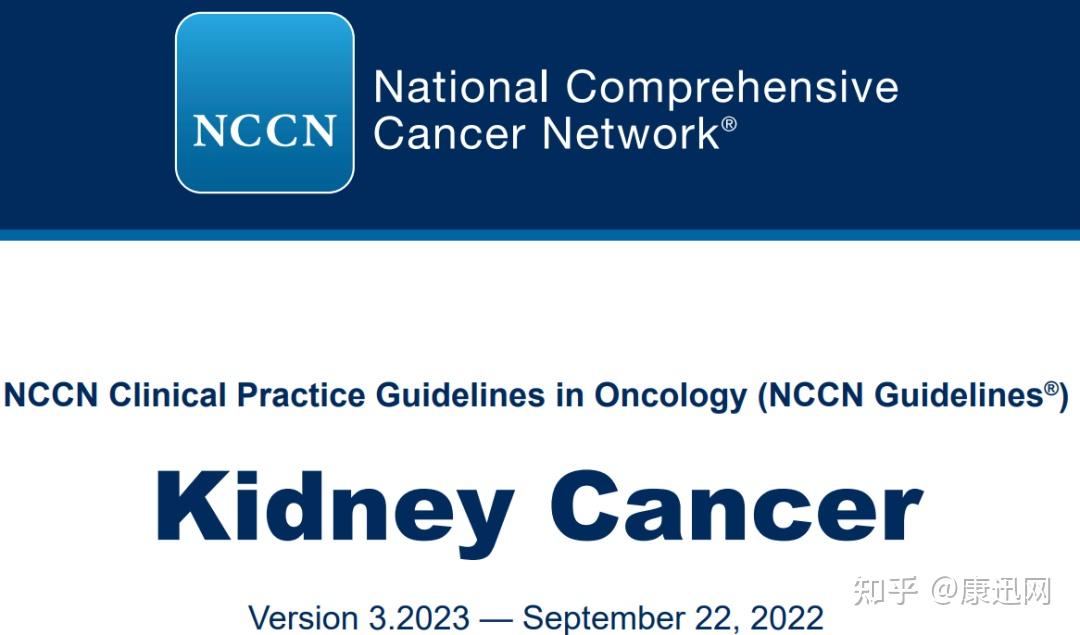 NCCN

National Comprehensive Cancer Network®

NCCN Clinical Practice Guidelines in Oncology (NCCN Guidelines®)

Kidney Cancer

Version 3.2023 — September 22, 2022

知乎 @康迅网